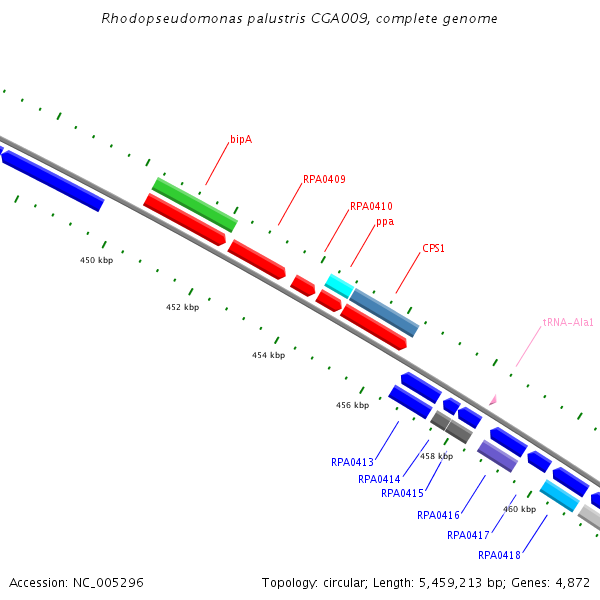 Rhodopseudomonas palustris CGA009, complete genome

bipA

RPA0409

RPA0410

ppa

CPS1

tRNA-Ala1

450 kbp

452 kbp

454 kbp

456 kbp

458 kbp

460 kbp

RPA0413

RPA0414

RPA0415

RPA0416

RPA0417

RPA0418

Accession: NC_005296

Topology: circular; Length: 5,459,213 bp; Genes: 4,872